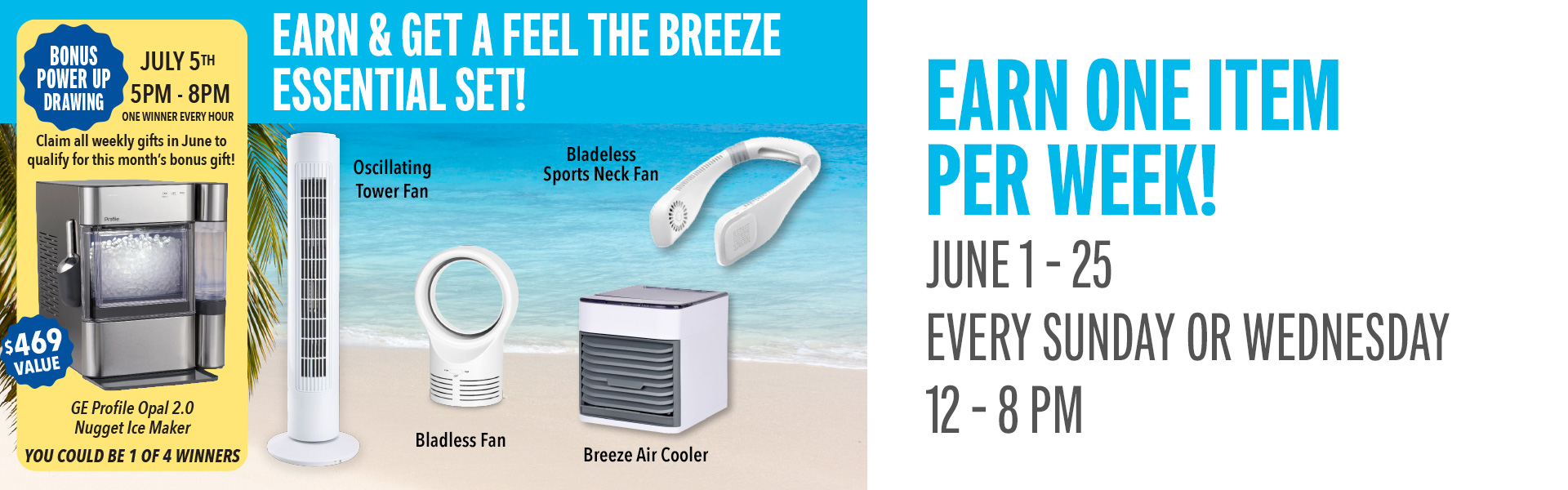 BONUS POWER UP DRAWING

JULY 5TH
5PM - 8PM
ONE WINNER EVERY HOUR

Claim all weekly gifts in June to qualify for this month's bonus gift!

Profile

$469 VALUE

GE Profile Opal 2.0 Nugget Ice Maker

YOU COULD BE 1 OF 4 WINNERS

EARN & GET A FEEL THE BREEZE ESSENTIAL SET!

Oscillating Tower Fan

Bladeless Sports Neck Fan

Bladless Fan

Breeze Air Cooler

EARN ONE ITEM PER WEEK!

JUNE 1 - 25
EVERY SUNDAY OR WEDNESDAY
12 - 8 PM